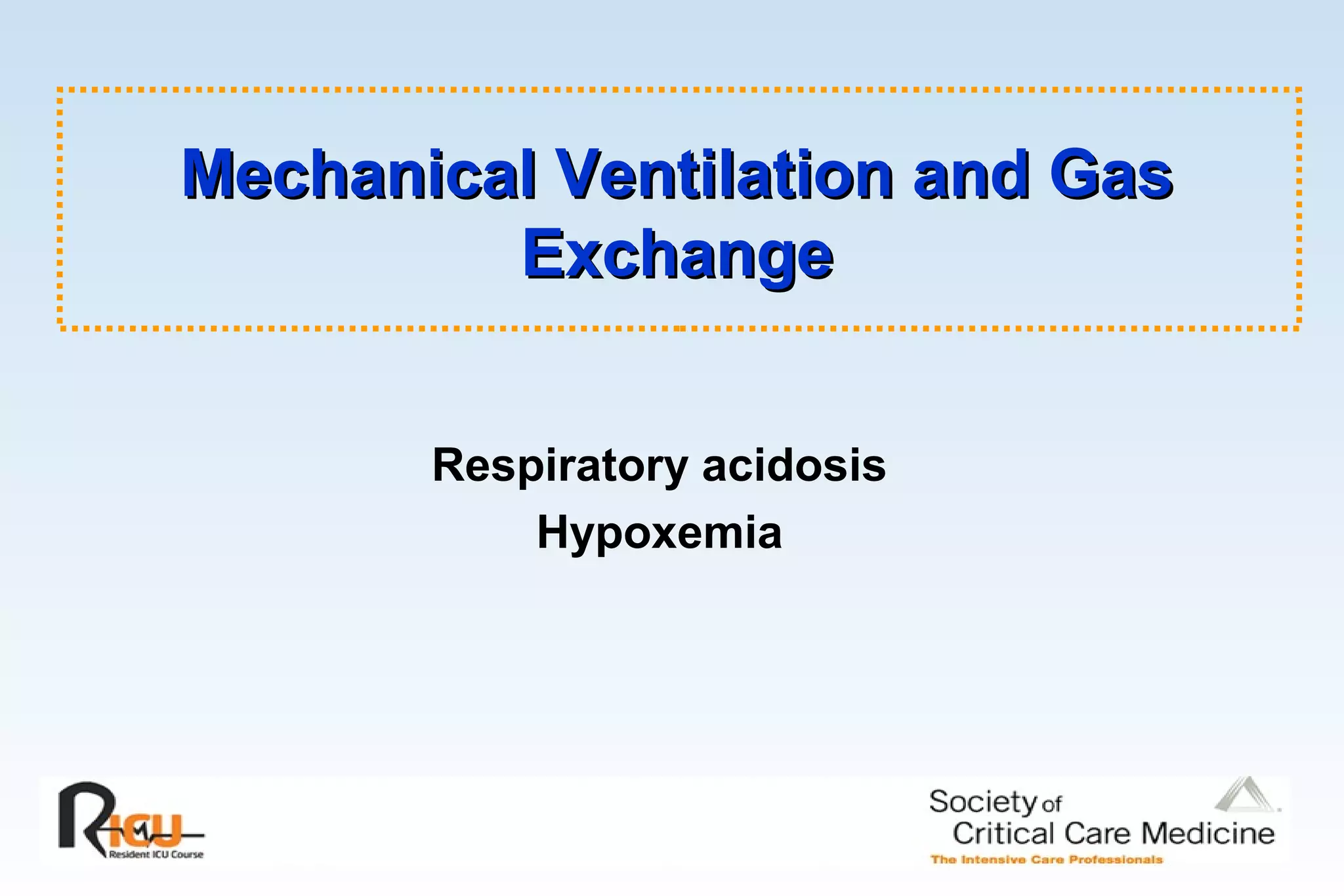 Mechanical Ventilation and Gas Exchange

Respiratory acidosis
Hypoxemia

RICU
Resident ICU Course

Society of Critical Care Medicine
The Intensive Care Professionals